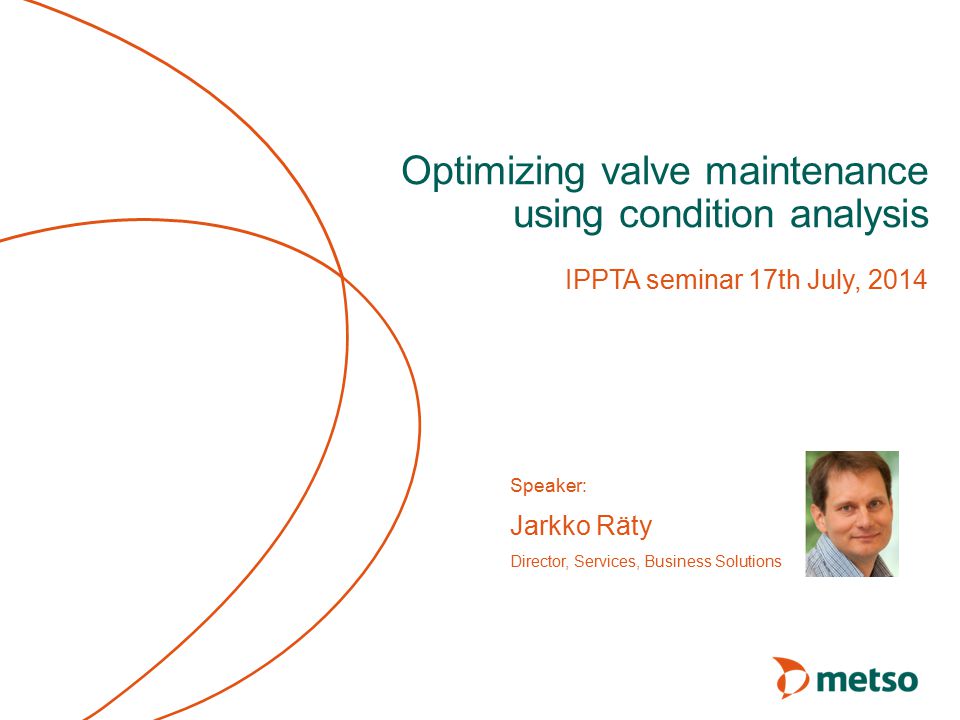 Optimizing valve maintenance using condition analysis

IPPTA seminar 17th July, 2014

Speaker:

Jarkko Räty

Director, Services, Business Solutions

metso